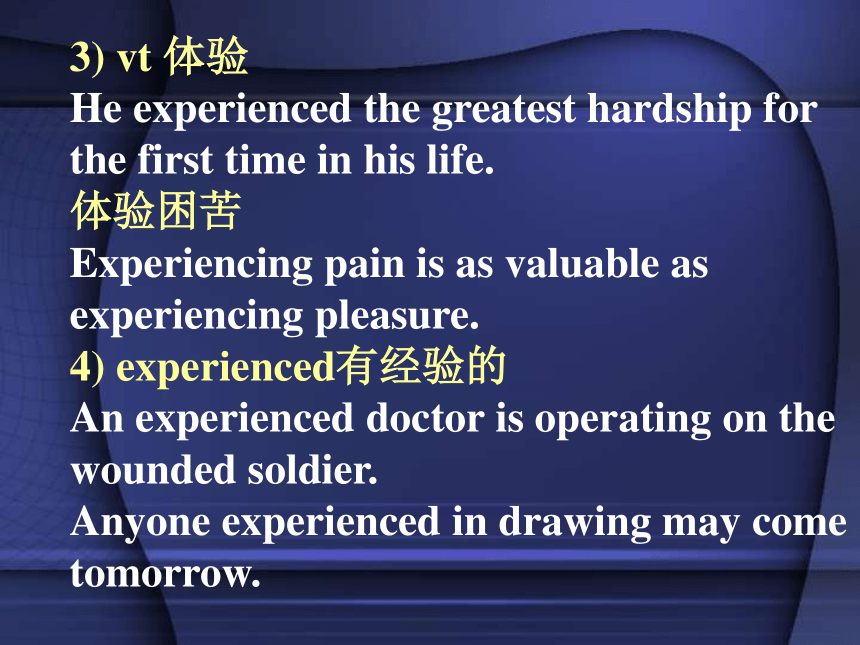 3) vt 体验
He experienced the greatest hardship for the first time in his life.
体验困苦
Experiencing pain is as valuable as experiencing pleasure.
4) experienced有经验的
An experienced doctor is operating on the wounded soldier.
Anyone experienced in drawing may come tomorrow.